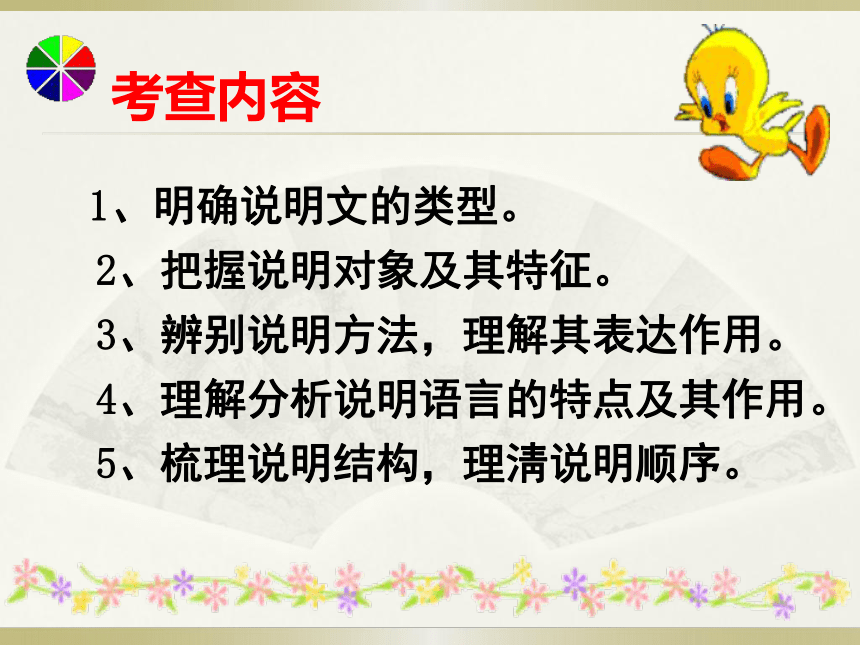 考查内容

1、明确说明文的类型。

2、把握说明对象及其特征。

3、辨别说明方法，理解其表达作用。

4、理解分析说明语言的特点及其作用。

5、梳理说明结构，理清说明顺序。